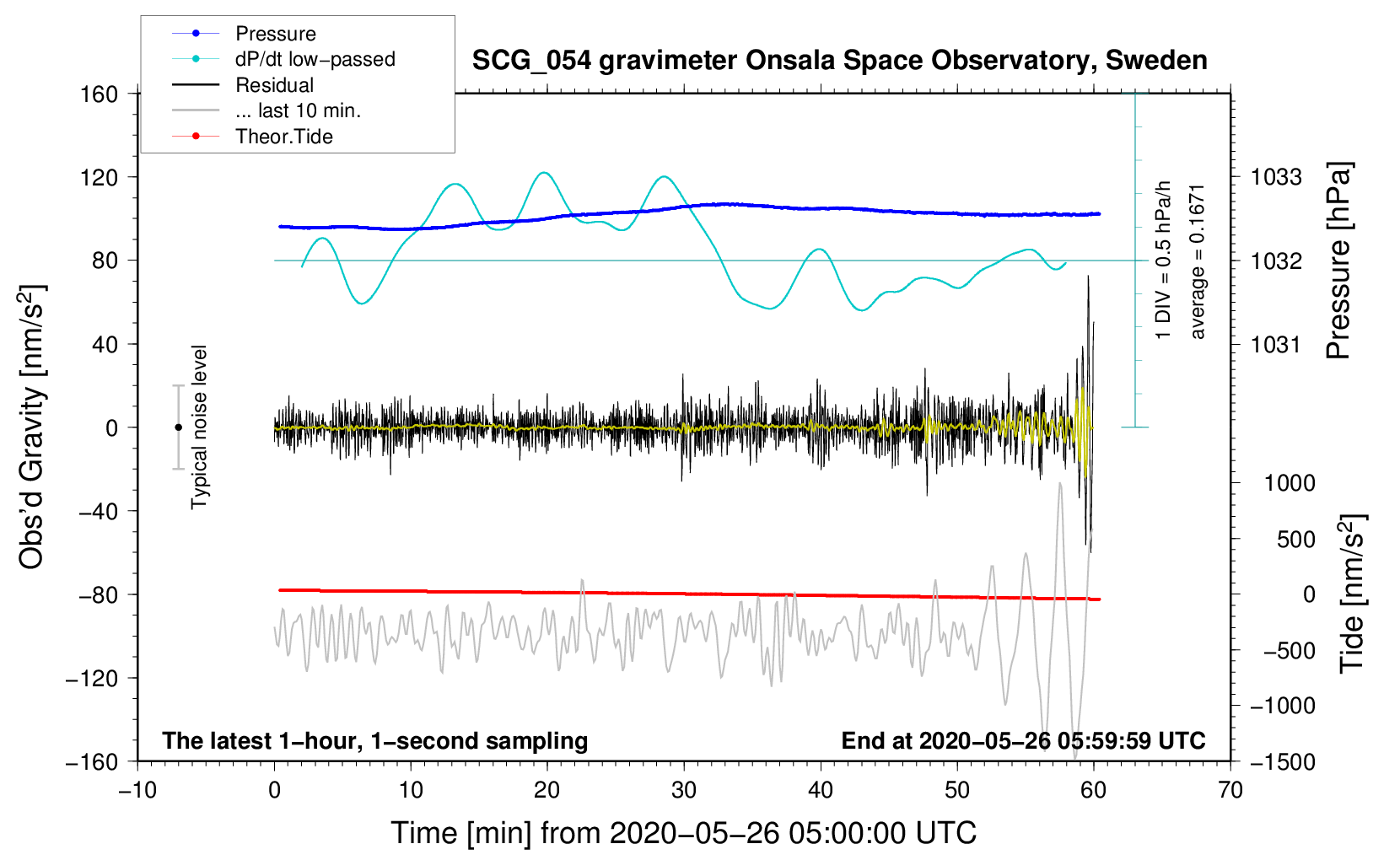 Pressure
dP/dt low−passed
Residual
... last 10 min.
Theor.Tide

SCG_054 gravimeter Onsala Space Observatory, Sweden

160
120
80
40
0
−40
−80
−120
−160

Obs'd Gravity [nm/s$^2$]

Typical noise level

1 DIV = 0.5 hPa/h
average = 0.1671

1033
1032
1031

Pressure [hPa]

1000
500
0
−500
−1000
−1500

Tide [nm/s$^2$]

The latest 1−hour, 1−second sampling

End at 2020−05−26 05:59:59 UTC

−10
0
10
20
30
40
50
60
70

Time [min] from 2020−05−26 05:00:00 UTC